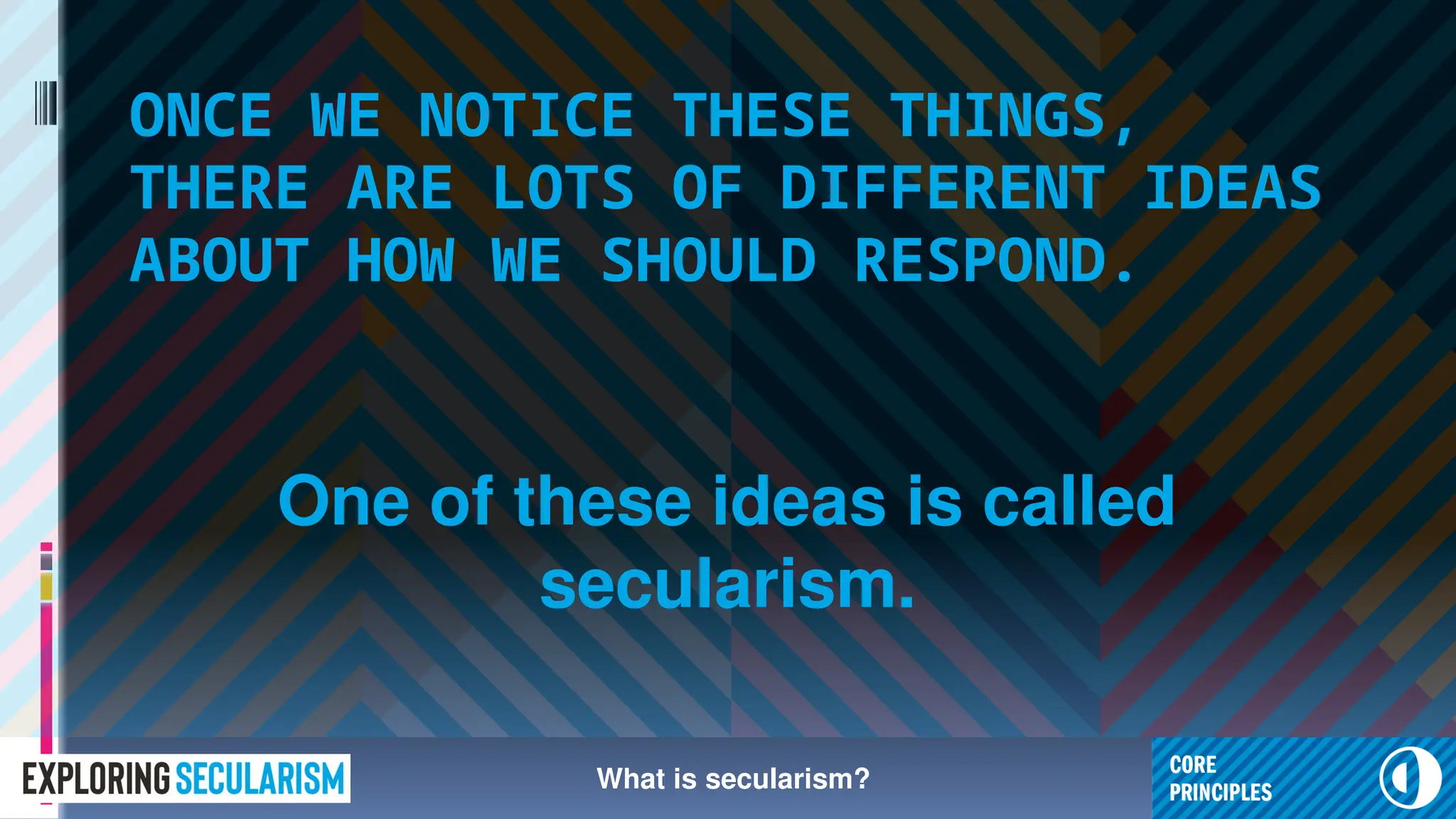 ONCE WE NOTICE THESE THINGS, THERE ARE LOTS OF DIFFERENT IDEAS ABOUT HOW WE SHOULD RESPOND.

One of these ideas is called secularism.

EXPLORING SECULARISM

What is secularism?

CORE PRINCIPLES